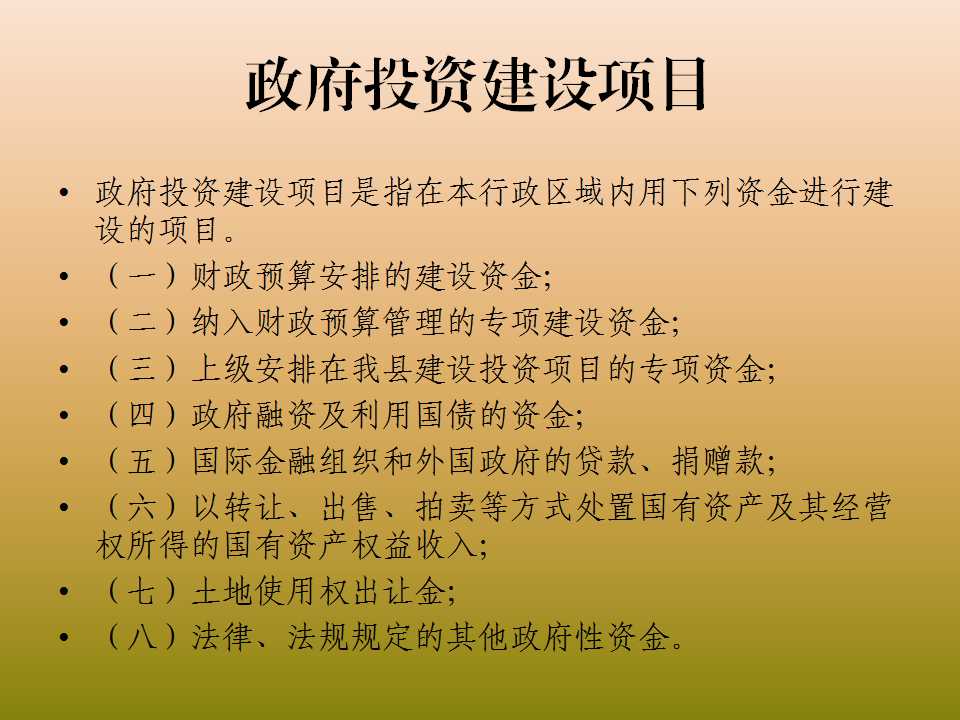 政府投资建设项目

• 政府投资建设项目是指在本行政区域内用下列资金进行建设的项目。
• （一）财政预算安排的建设资金;
• （二）纳入财政预算管理的专项建设资金;
• （三）上级安排在我县建设投资项目的专项资金;
• （四）政府融资及利用国债的资金;
• （五）国际金融组织和外国政府的贷款、捐赠款;
• （六）以转让、出售、拍卖等方式处置国有资产及其经营权所得的国有资产权益收入;
• （七）土地使用权出让金;
• （八）法律、法规规定的其他政府性资金。